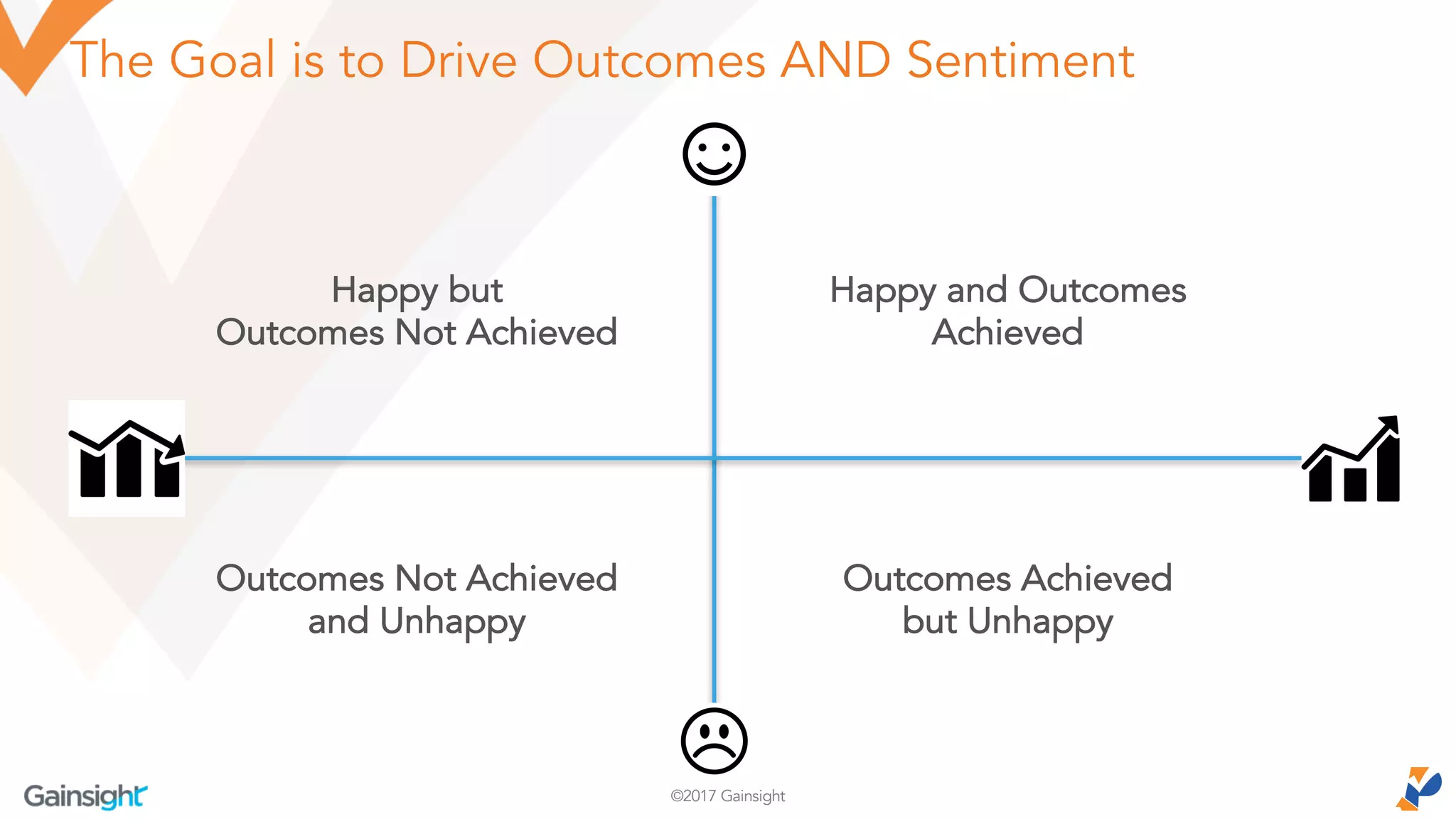 The Goal is to Drive Outcomes AND Sentiment

Happy but
Outcomes Not Achieved

Happy and Outcomes
Achieved

Outcomes Not Achieved
and Unhappy

Outcomes Achieved
but Unhappy

Gainsight

©2017 Gainsight